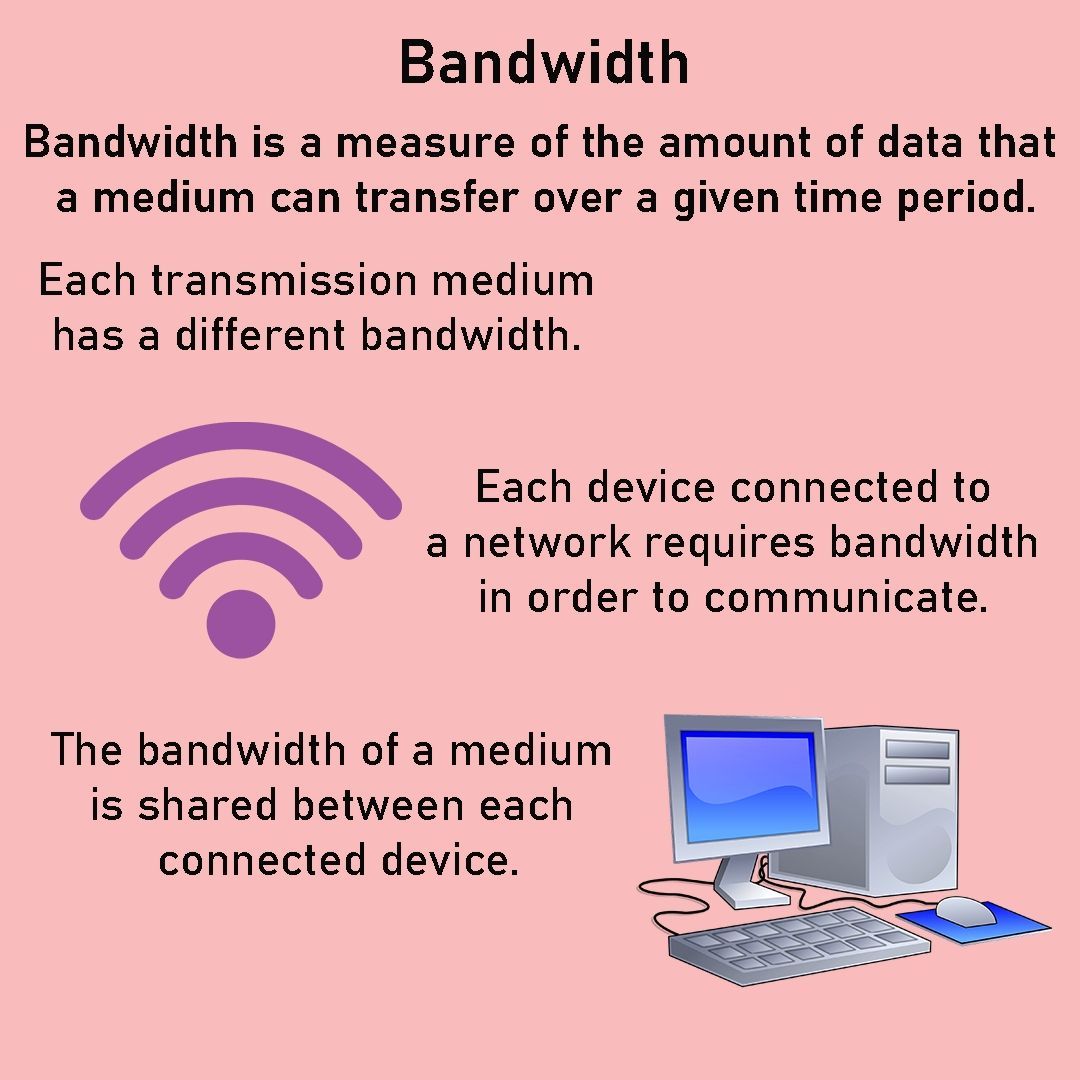 Bandwidth

Bandwidth is a measure of the amount of data that a medium can transfer over a given time period.

Each transmission medium has a different bandwidth.

Each device connected to a network requires bandwidth in order to communicate.

The bandwidth of a medium is shared between each connected device.